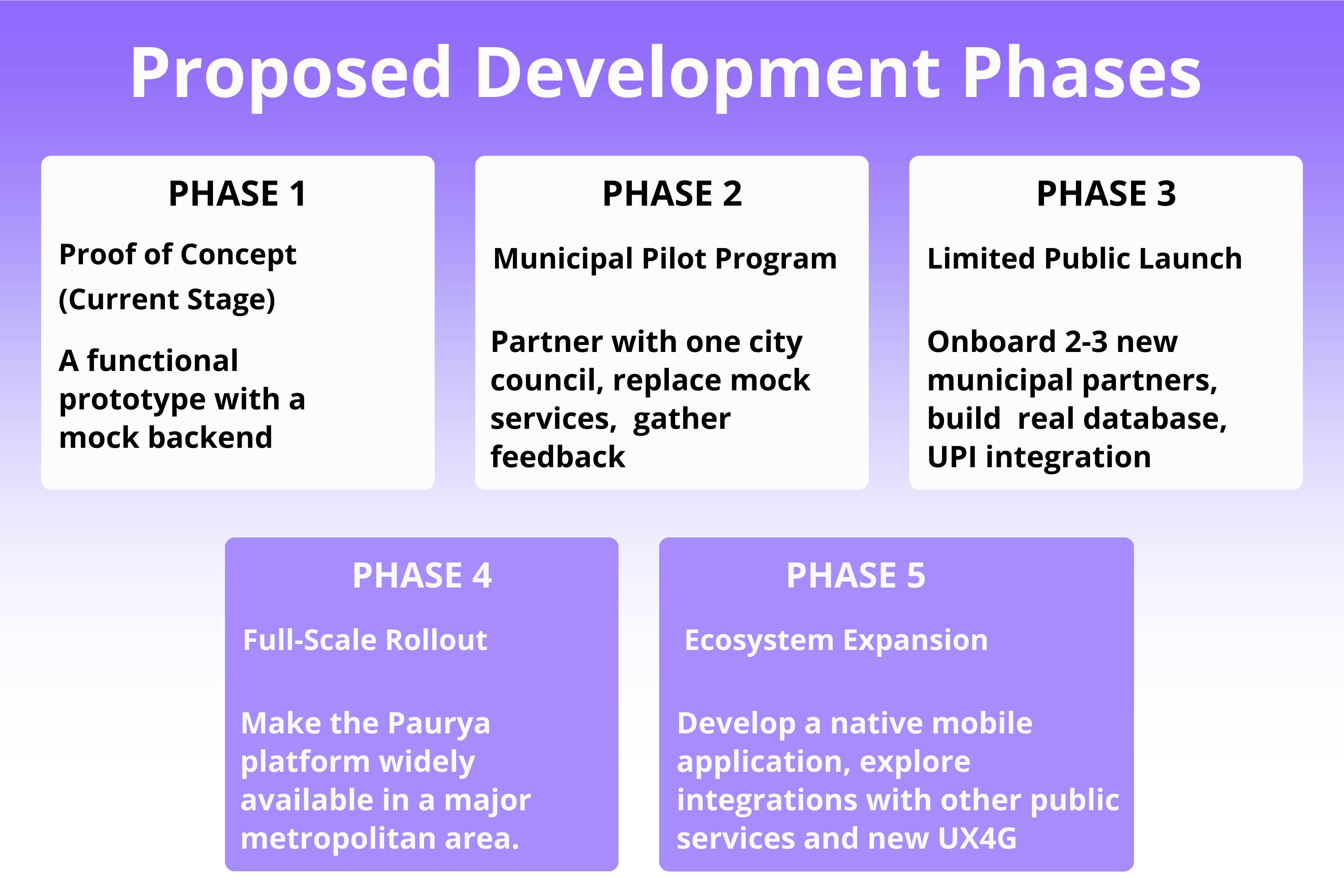 Proposed Development Phases

PHASE 1

Proof of Concept (Current Stage)

A functional prototype with a mock backend

PHASE 2

Municipal Pilot Program

Partner with one city council, replace mock services, gather feedback

PHASE 3

Limited Public Launch

Onboard 2-3 new municipal partners, build real database, UPI integration

PHASE 4

Full-Scale Rollout

Make the Paurya platform widely available in a major metropolitan area.

PHASE 5

Ecosystem Expansion

Develop a native mobile application, explore integrations with other public services and new UX4G